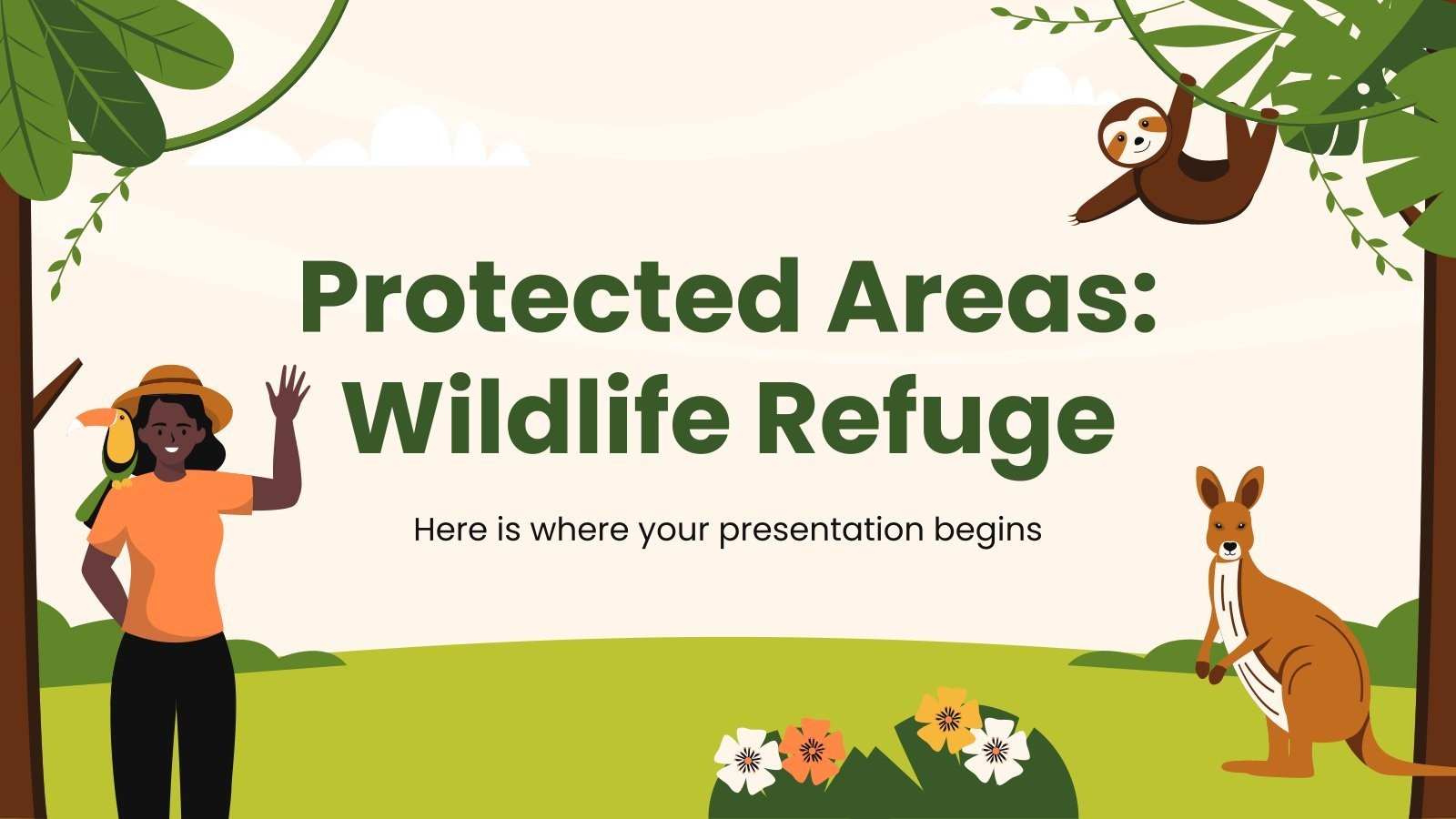 Protected Areas: Wildlife Refuge

Here is where your presentation begins